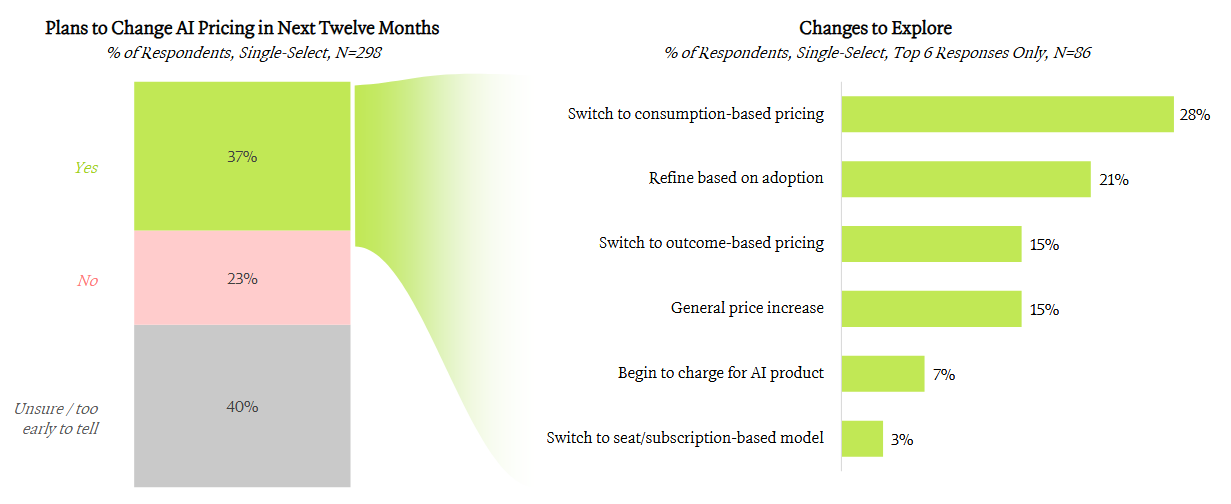 Plans to Change AI Pricing in Next Twelve Months
% of Respondents, Single-Select, N=298

Yes
37%

No
23%

Unsure / too early to tell
40%

Changes to Explore
% of Respondents, Single-Select, Top 6 Responses Only, N=86

Switch to consumption-based pricing 28%

Refine based on adoption 21%

Switch to outcome-based pricing 15%

General price increase 15%

Begin to charge for AI product 7%

Switch to seat/subscription-based model 3%